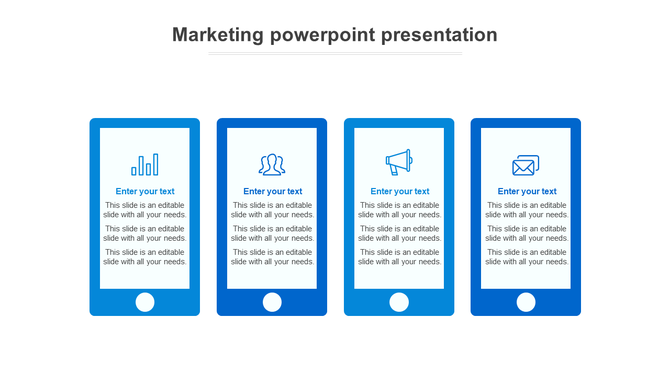 Marketing powerpoint presentation

Enter your text

This slide is an editable slide with all your needs.

This slide is an editable slide with all your needs.

This slide is an editable slide with all your needs.

Enter your text

This slide is an editable slide with all your needs.

This slide is an editable slide with all your needs.

This slide is an editable slide with all your needs.

Enter your text

This slide is an editable slide with all your needs.

This slide is an editable slide with all your needs.

This slide is an editable slide with all your needs.

Enter your text

This slide is an editable slide with all your needs.

This slide is an editable slide with all your needs.

This slide is an editable slide with all your needs.